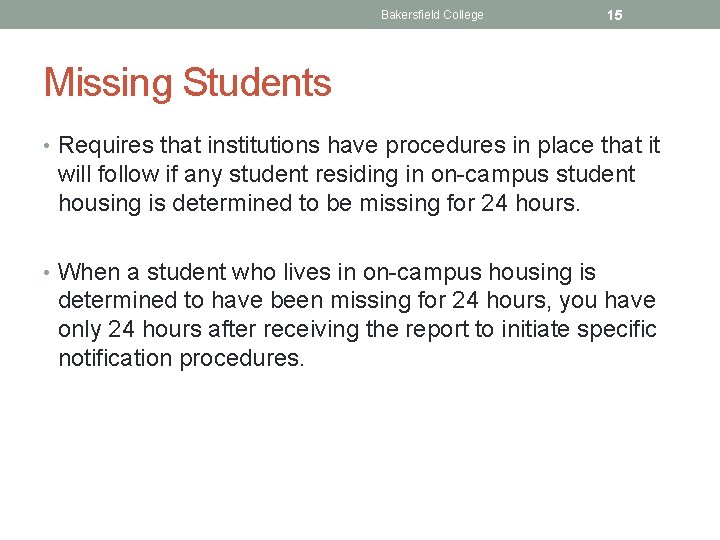 Bakersfield College 15

Missing Students

• Requires that institutions have procedures in place that it will follow if any student residing in on-campus student housing is determined to be missing for 24 hours.

• When a student who lives in on-campus housing is determined to have been missing for 24 hours, you have only 24 hours after receiving the report to initiate specific notification procedures.